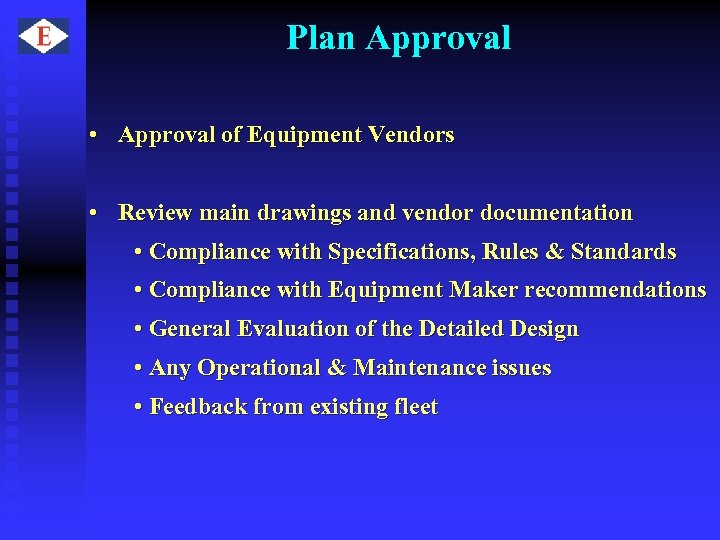 E

Plan Approval

• Approval of Equipment Vendors

• Review main drawings and vendor documentation
• Compliance with Specifications, Rules & Standards
• Compliance with Equipment Maker recommendations
• General Evaluation of the Detailed Design
• Any Operational & Maintenance issues
• Feedback from existing fleet